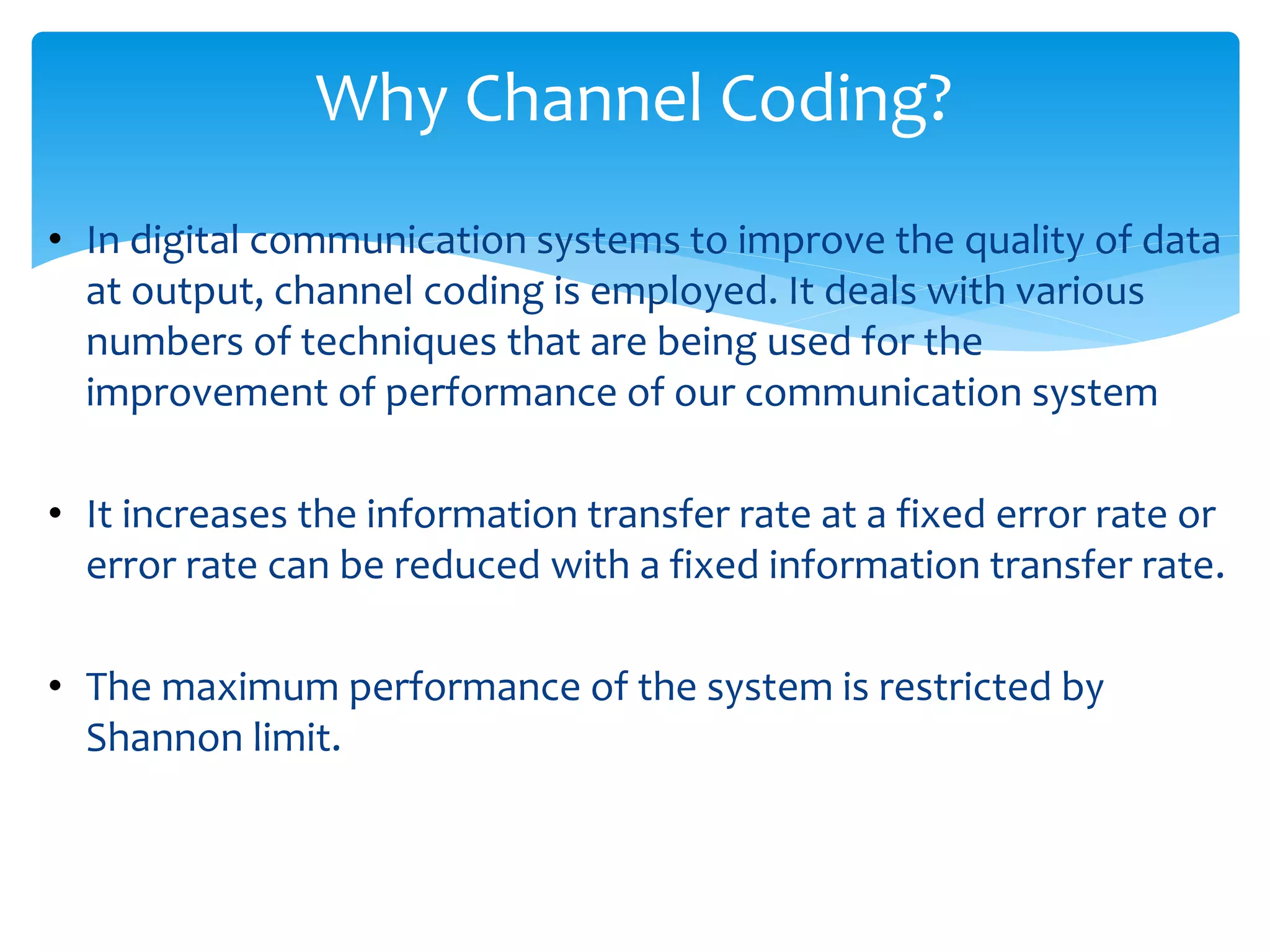 Why Channel Coding?

• In digital communication systems to improve the quality of data at output, channel coding is employed. It deals with various numbers of techniques that are being used for the improvement of performance of our communication system

• It increases the information transfer rate at a fixed error rate or error rate can be reduced with a fixed information transfer rate.

• The maximum performance of the system is restricted by Shannon limit.